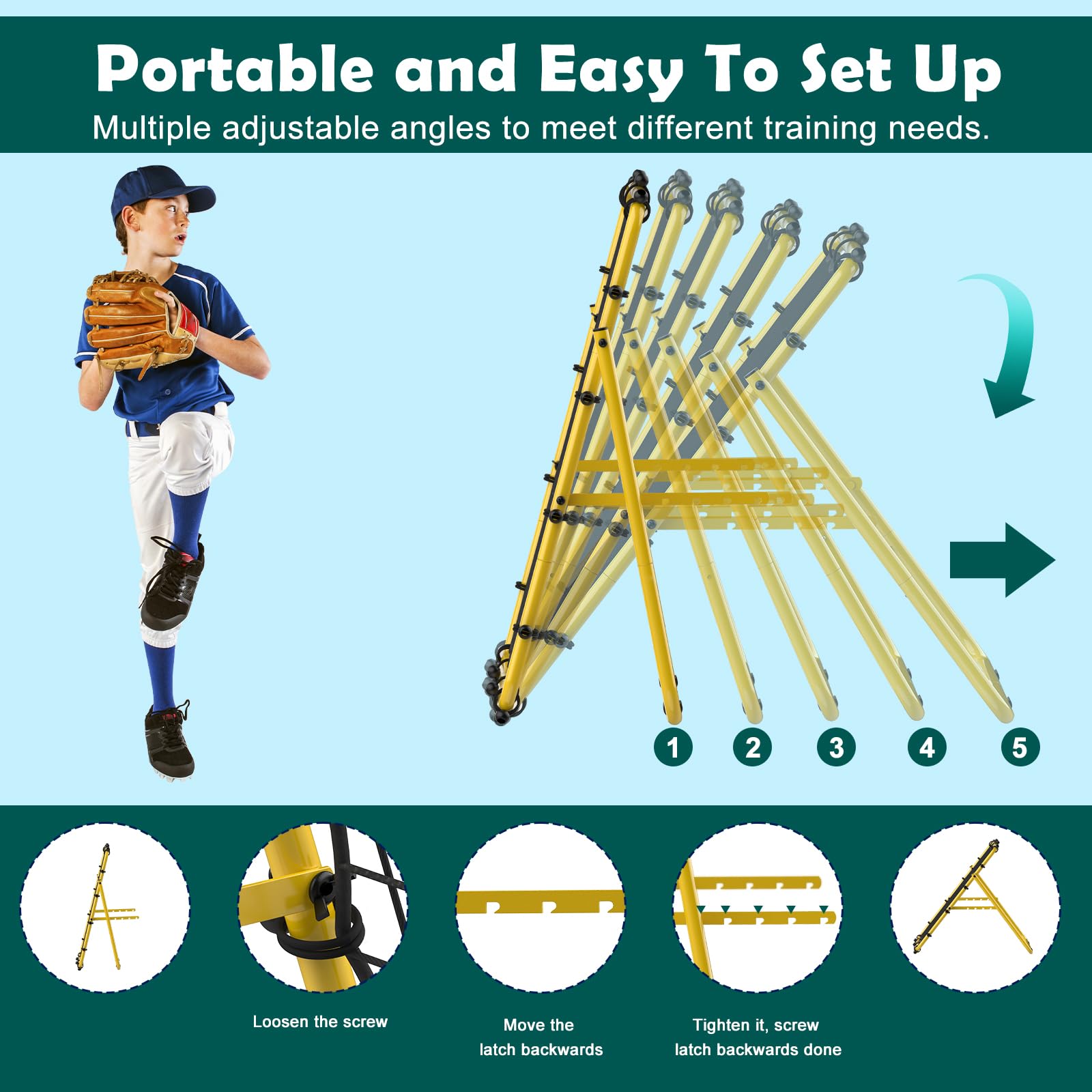 Portable and Easy To Set Up
Multiple adjustable angles to meet different training needs.

1 2 3 4 5

Loosen the screw

Move the latch backwards

Tighten it, screw latch backwards done